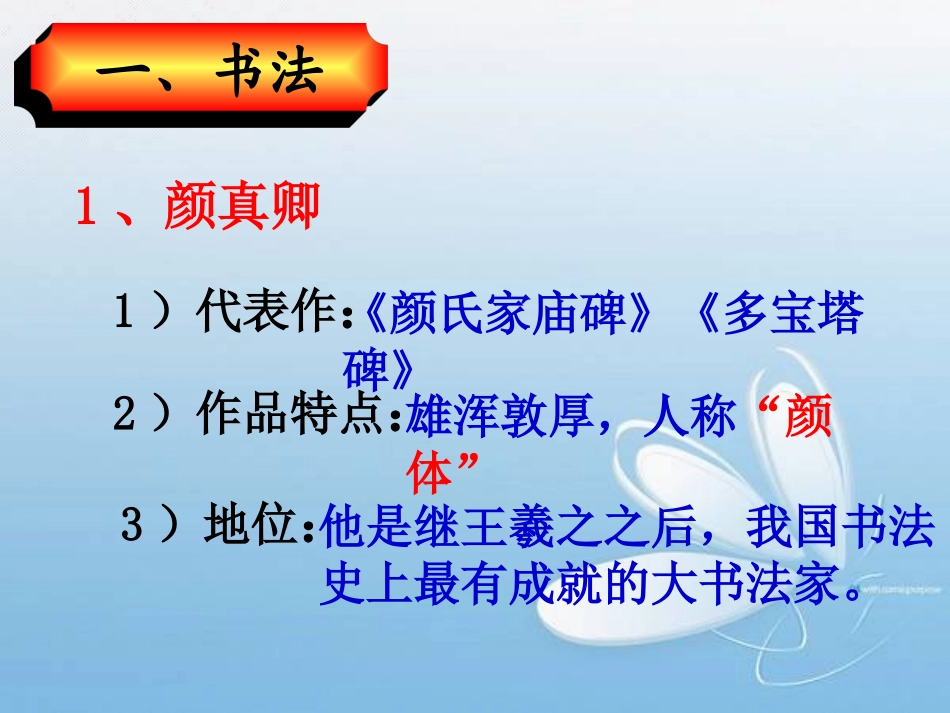 一、书法

1、颜真卿

1）代表作:《颜氏家庙碑》《多宝塔碑》

2）作品特点:雄浑敦厚，人称“颜体”

3）地位:他是继王羲之之后，我国书法史上最有成就的大书法家。